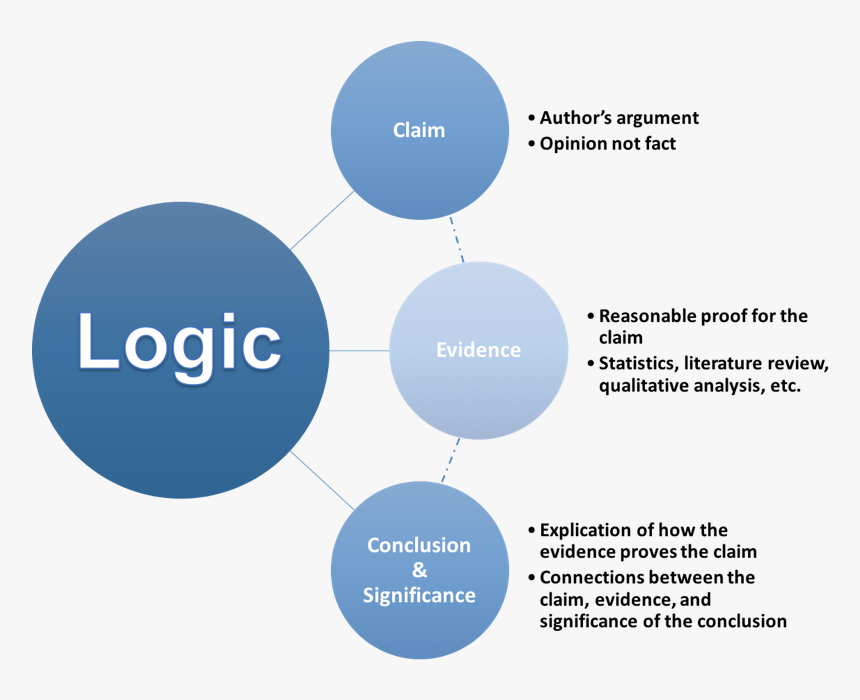 Logic

Claim

• Author's argument
• Opinion not fact

Evidence

• Reasonable proof for the claim
• Statistics, literature review, qualitative analysis, etc.

Conclusion & Significance

• Explication of how the evidence proves the claim
• Connections between the claim, evidence, and significance of the conclusion